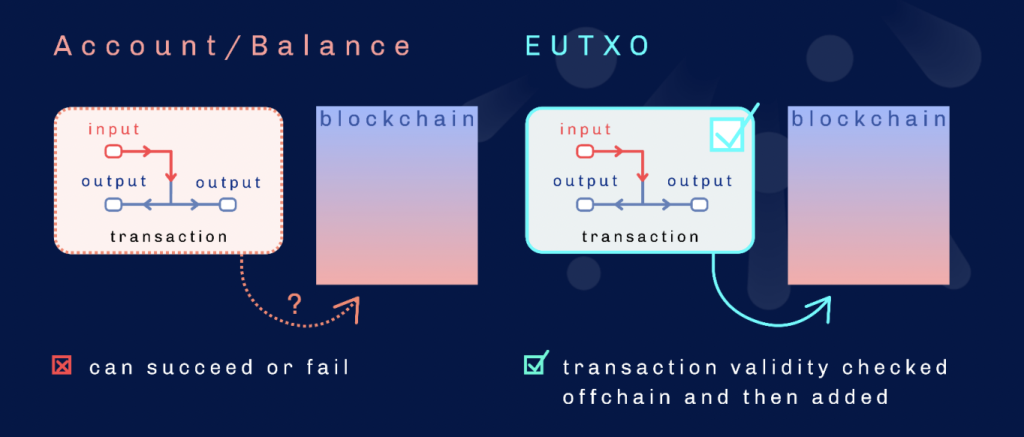 Account/Balance

input
output
output
transaction

blockchain

?

can succeed or fail

EUTXO

input
output
output
transaction

blockchain

transaction validity checked offchain and then added